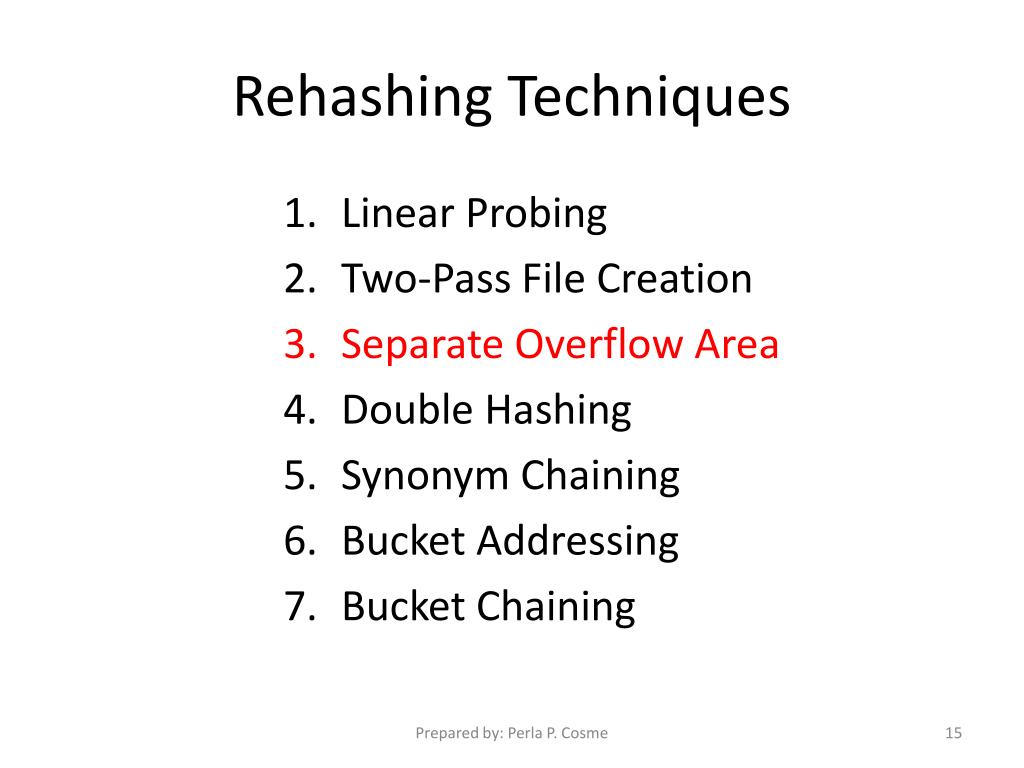 Rehashing Techniques

1. Linear Probing
2. Two-Pass File Creation
3. Separate Overflow Area
4. Double Hashing
5. Synonym Chaining
6. Bucket Addressing
7. Bucket Chaining

Prepared by: Perla P. Cosme

15